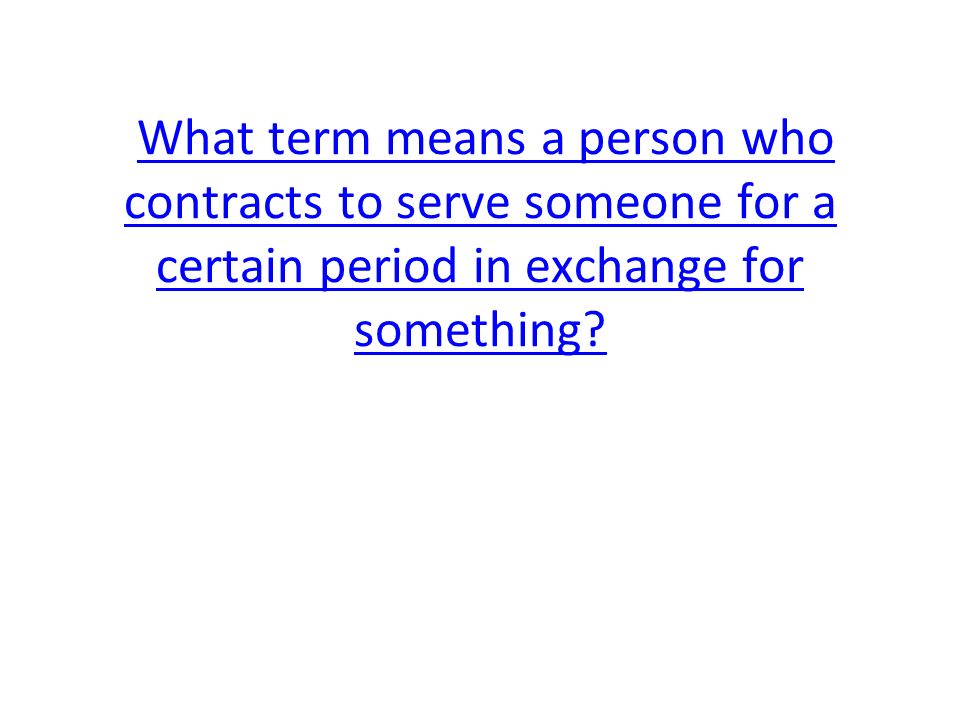 What term means a person who contracts to serve someone for a certain period in exchange for something?